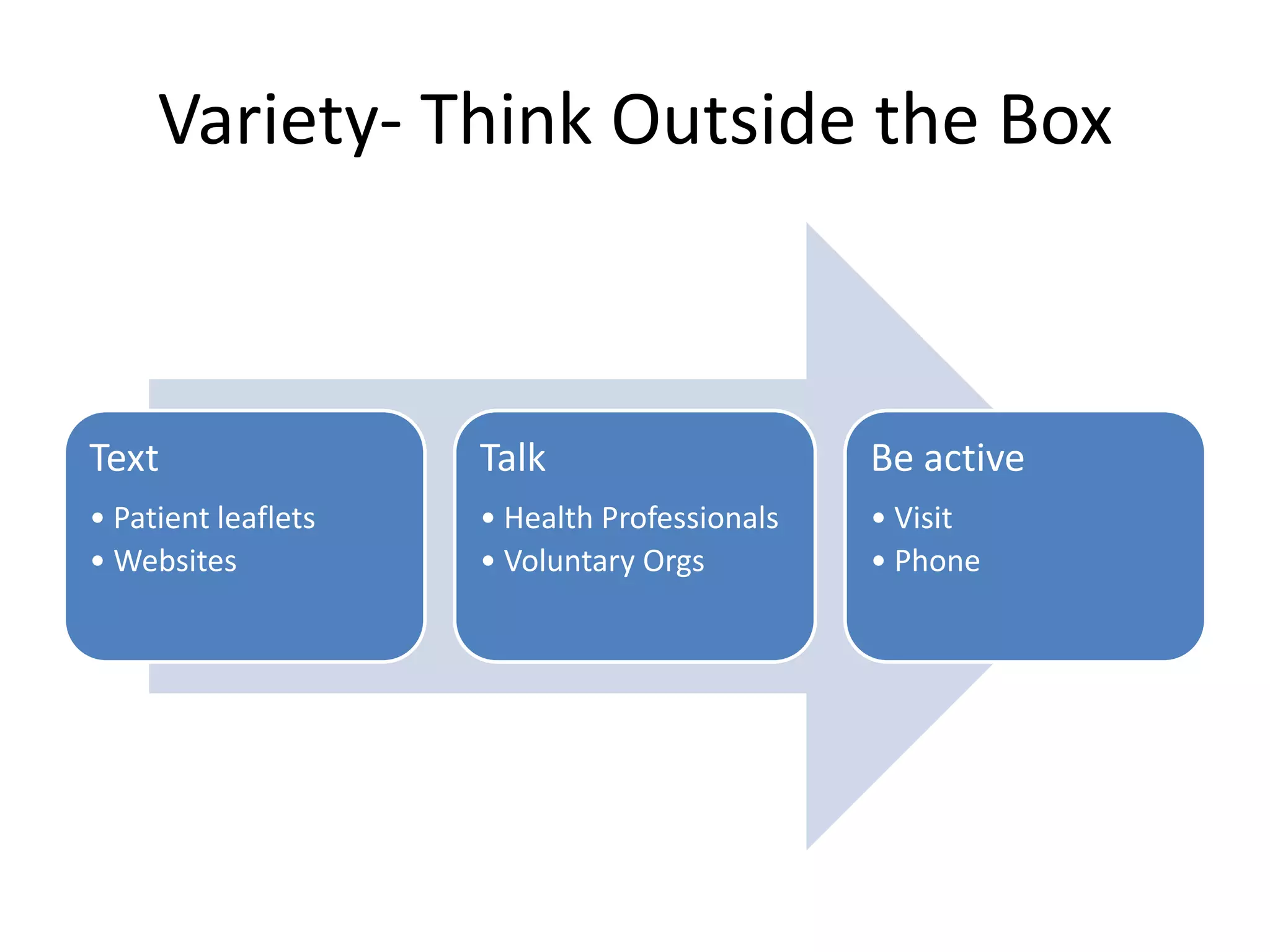 Variety- Think Outside the Box

Text
• Patient leaflets
• Websites

Talk
• Health Professionals
• Voluntary Orgs

Be active
• Visit
• Phone